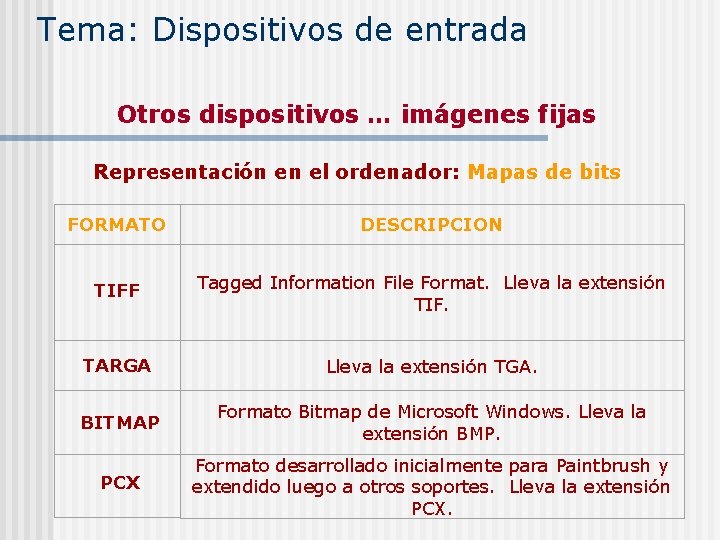 Tema: Dispositivos de entrada

Otros dispositivos … imágenes fijas

Representación en el ordenador: Mapas de bits

| FORMATO | DESCRIPCION |
|---|---|
| TIFF | Tagged Information File Format. Lleva la extensión TIF. |
| TARGA | Lleva la extensión TGA. |
| BITMAP | Formato Bitmap de Microsoft Windows. Lleva la extensión BMP. |
| PCX | Formato desarrollado inicialmente para Paintbrush y extendido luego a otros soportes. Lleva la extensión PCX. |